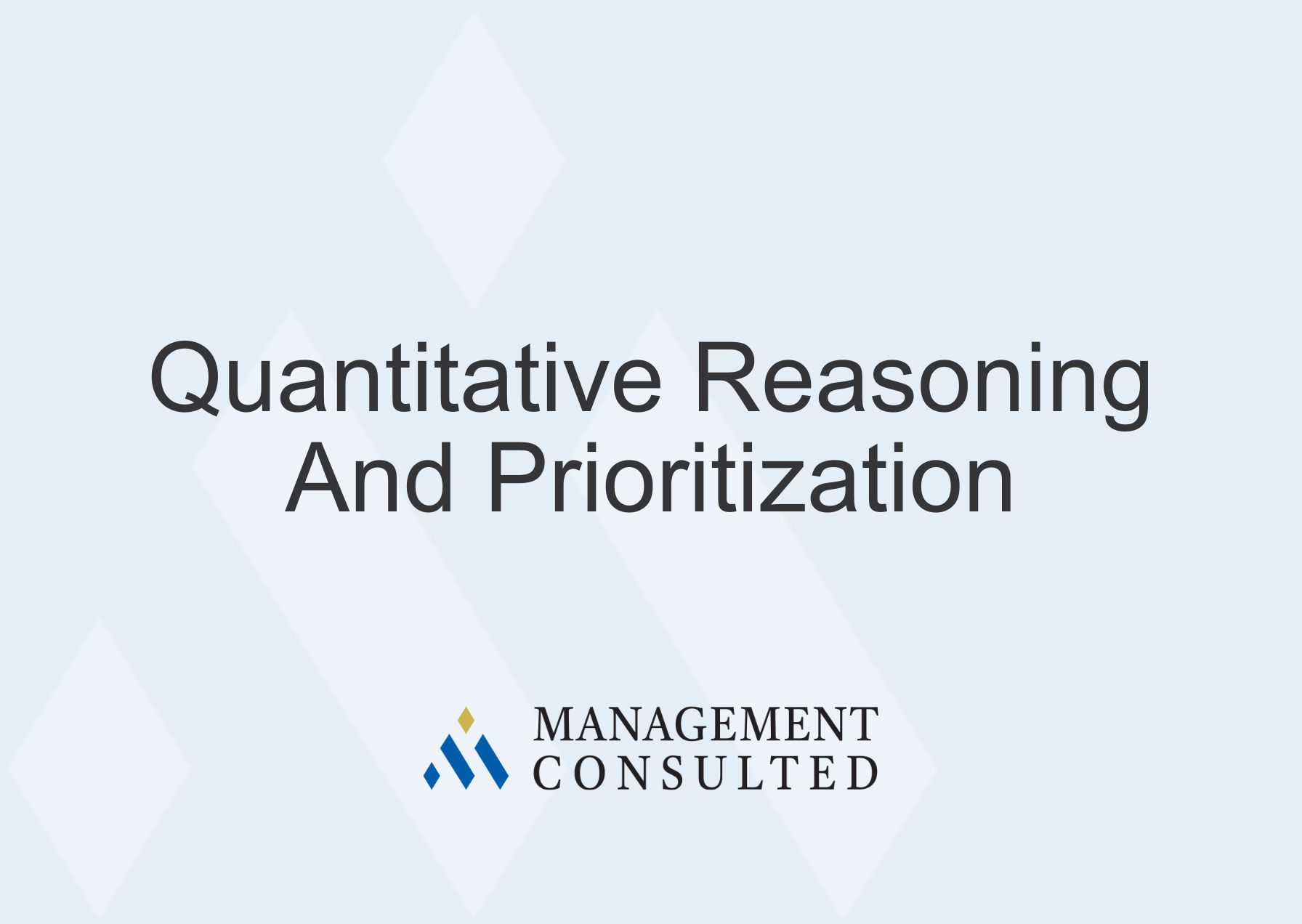 Quantitative Reasoning And Prioritization

MANAGEMENT CONSULTED